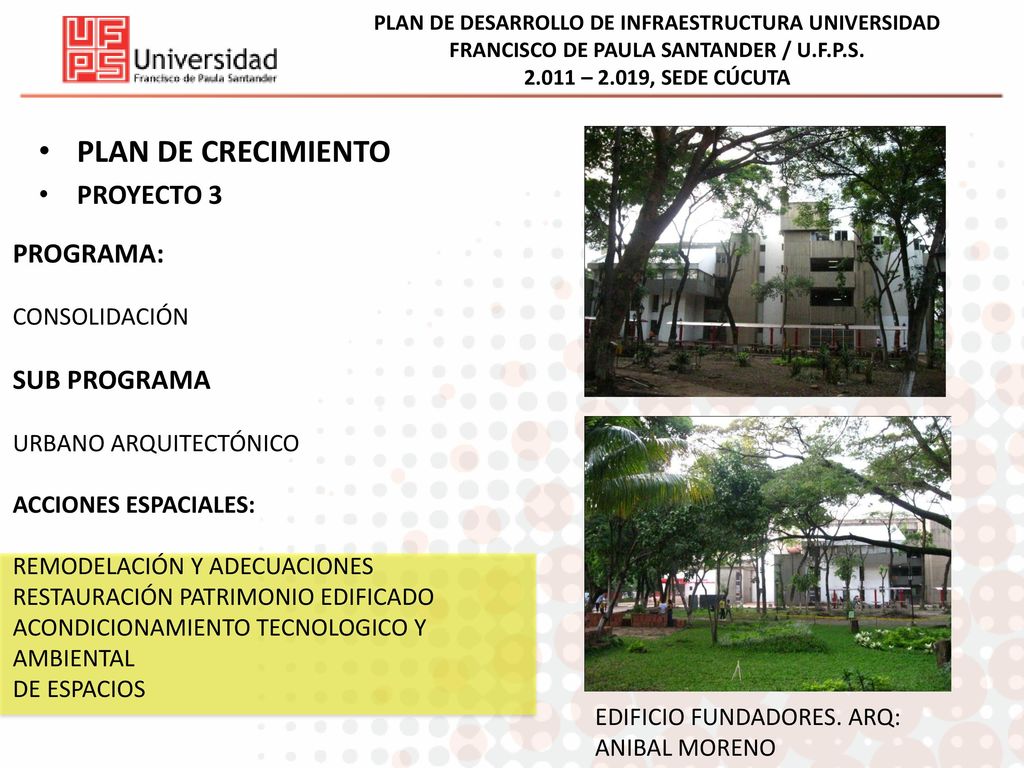 UFPS Universidad Francisco de Paula Santander

PLAN DE DESARROLLO DE INFRAESTRUCTURA UNIVERSIDAD FRANCISCO DE PAULA SANTANDER / U.F.P.S. 2.011 – 2.019, SEDE CÚCUTA

• PLAN DE CRECIMIENTO
• PROYECTO 3

PROGRAMA:

CONSOLIDACIÓN

SUB PROGRAMA

URBANO ARQUITECTÓNICO

ACCIONES ESPACIALES:

REMODELACIÓN Y ADECUACIONES
RESTAURACIÓN PATRIMONIO EDIFICADO
ACONDICIONAMIENTO TECNOLOGICO Y AMBIENTAL
DE ESPACIOS

EDIFICIO FUNDADORES. ARQ: ANIBAL MORENO